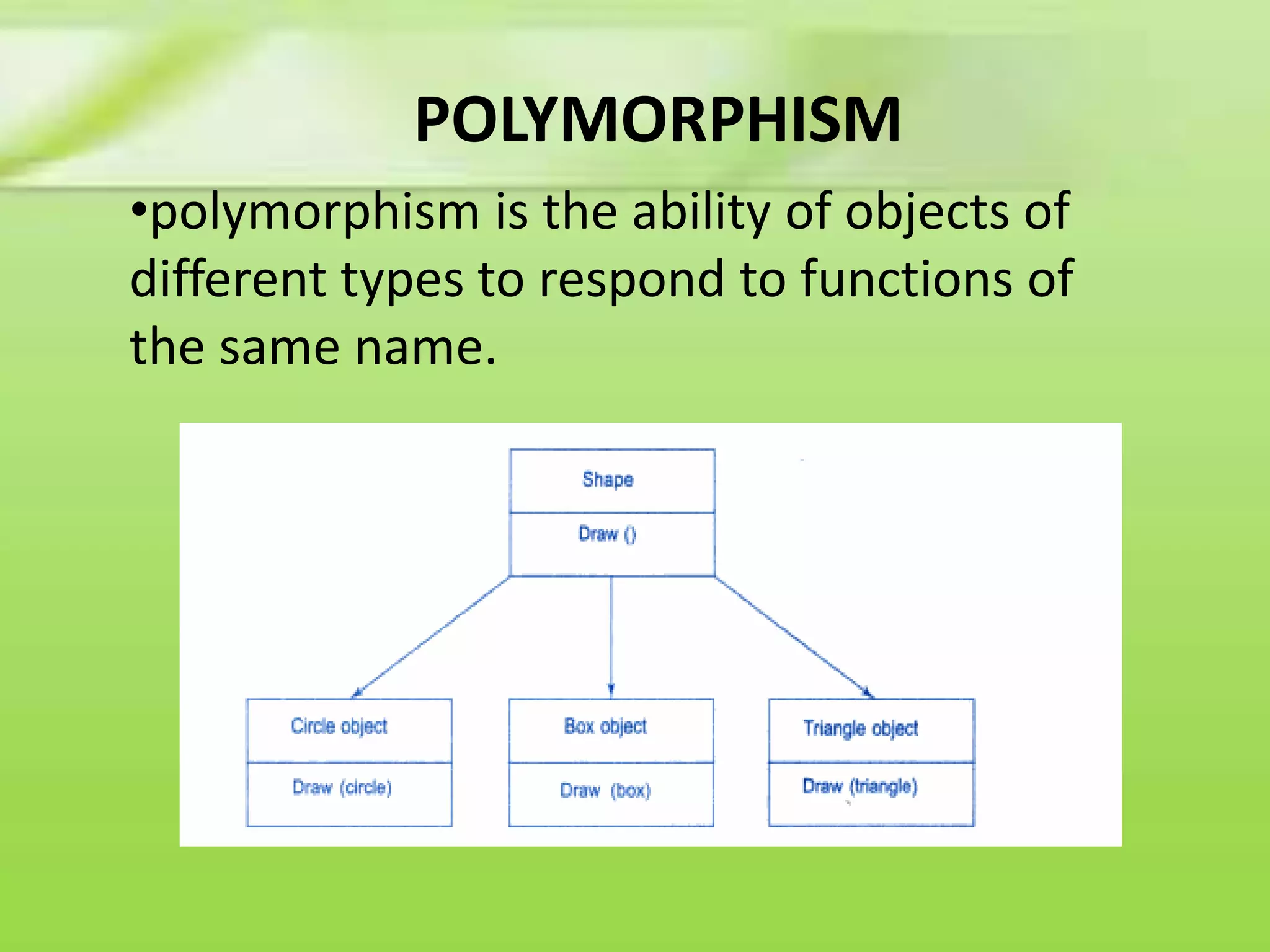 POLYMORPHISM

•polymorphism is the ability of objects of different types to respond to functions of the same name.

Shape

Draw ()

Circle object

Draw (circle)

Box object

Draw (box)

Triangle object

Draw (triangle)